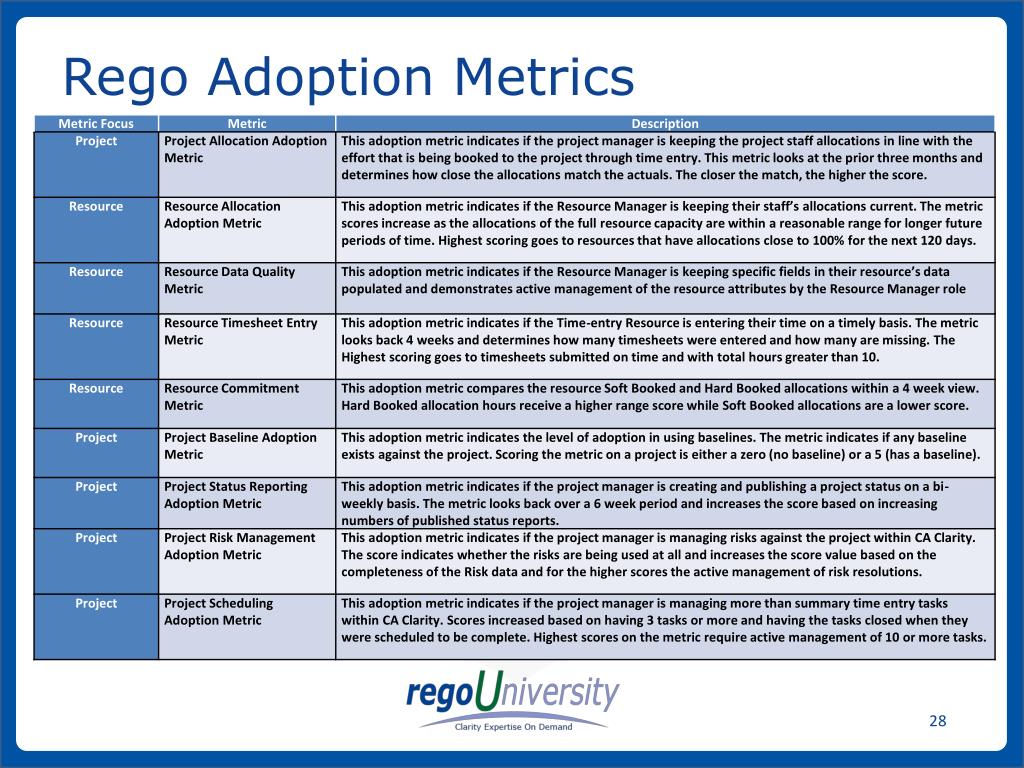 Rego Adoption Metrics

| Metric Focus | Metric | Description |
|---|---|---|
| Project | Project Allocation Adoption Metric | This adoption metric indicates if the project manager is keeping the project staff allocations in line with the effort that is being booked to the project through time entry. This metric looks at the prior three months and determines how close the allocations match the actuals. The closer the match, the higher the score. |
| Resource | Resource Allocation Adoption Metric | This adoption metric indicates if the Resource Manager is keeping their staff's allocations current. The metric scores increase as the allocations of the full resource capacity are within a reasonable range for longer future periods of time. Highest scoring goes to resources that have allocations close to 100% for the next 120 days. |
| Resource | Resource Data Quality Metric | This adoption metric indicates if the Resource Manager is keeping specific fields in their resource's data populated and demonstrates active management of the resource attributes by the Resource Manager role |
| Resource | Resource Timesheet Entry Metric | This adoption metric indicates if the Time-entry Resource is entering their time on a timely basis. The metric looks back 4 weeks and determines how many timesheets were entered and how many are missing. The Highest scoring goes to timesheets submitted on time and with total hours greater than 10. |
| Resource | Resource Commitment Metric | This adoption metric compares the resource Soft Booked and Hard Booked allocations within a 4 week view. Hard Booked allocation hours receive a higher range score while Soft Booked allocations are a lower score. |
| Project | Project Baseline Adoption Metric | This adoption metric indicates the level of adoption in using baselines. The metric indicates if any baseline exists against the project. Scoring the metric on a project is either a zero (no baseline) or a 5 (has a baseline). |
| Project | Project Status Reporting Adoption Metric | This adoption metric indicates if the project manager is creating and publishing a project status on a bi-weekly basis. The metric looks back over a 6 week period and increases the score based on increasing numbers of published status reports. |
| Project | Project Risk Management Adoption Metric | This adoption metric indicates if the project manager is managing risks against the project within CA Clarity. The score indicates whether the risks are being used at all and increases the score value based on the completeness of the Risk data and for the higher scores the active management of risk resolutions. |
| Project | Project Scheduling Adoption Metric | This adoption metric indicates if the project manager is managing more than summary time entry tasks within CA Clarity. Scores increased based on having 3 tasks or more and having the tasks closed when they were scheduled to be complete. Highest scores on the metric require active management of 10 or more tasks. |

regoUniversity
Clarity Expertise On Demand

28